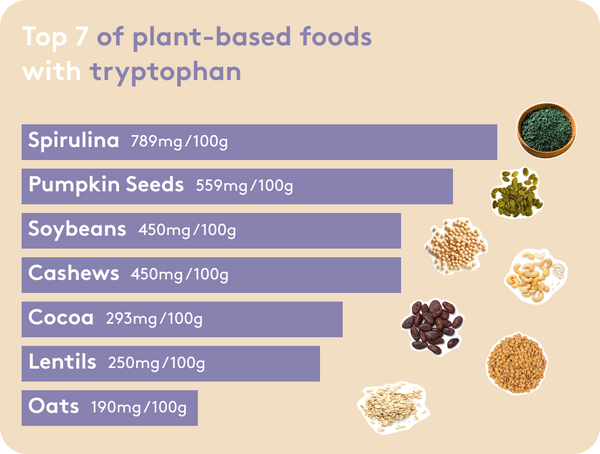 Top 7 of plant-based foods with tryptophan

Spirulina 789mg/100g
Pumpkin Seeds 559mg/100g
Soybeans 450mg/100g
Cashews 450mg/100g
Cocoa 293mg/100g
Lentils 250mg/100g
Oats 190mg/100g